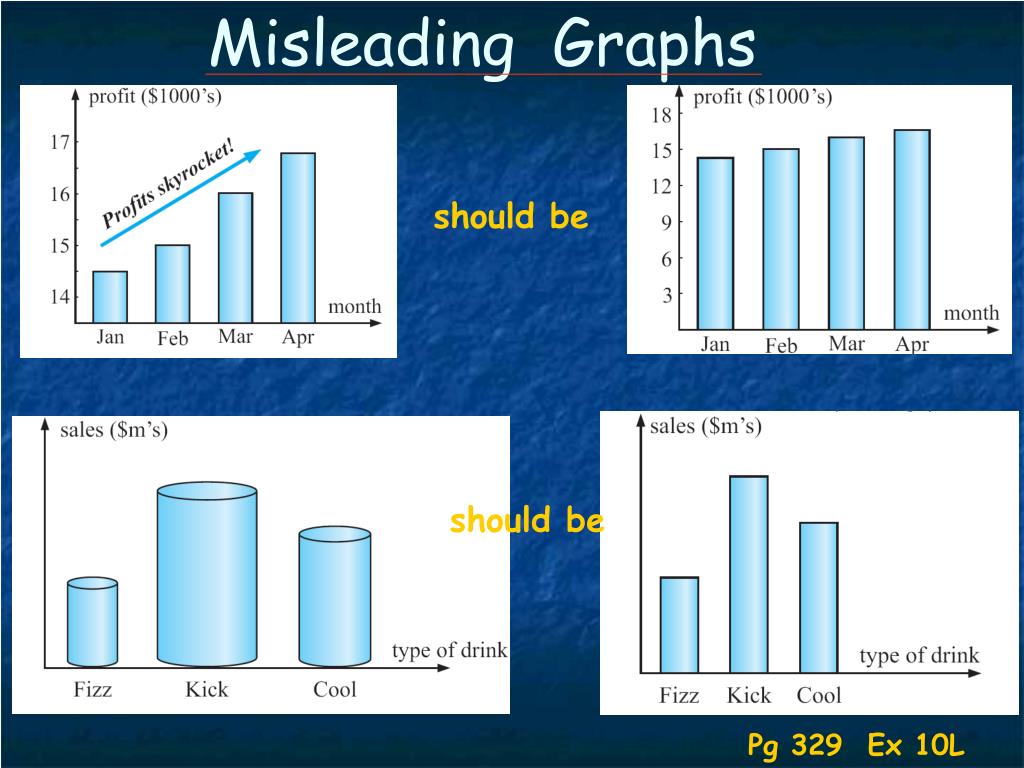 Misleading Graphs

profit ($1000's)
17
16
15
14
Profits skyrocket!
month
Jan Feb Mar Apr

should be

profit ($1000's)
18
15
12
9
6
3
month
Jan Feb Mar Apr

sales ($m's)
type of drink
Fizz Kick Cool

should be

sales ($m's)
type of drink
Fizz Kick Cool

Pg 329 Ex 10L